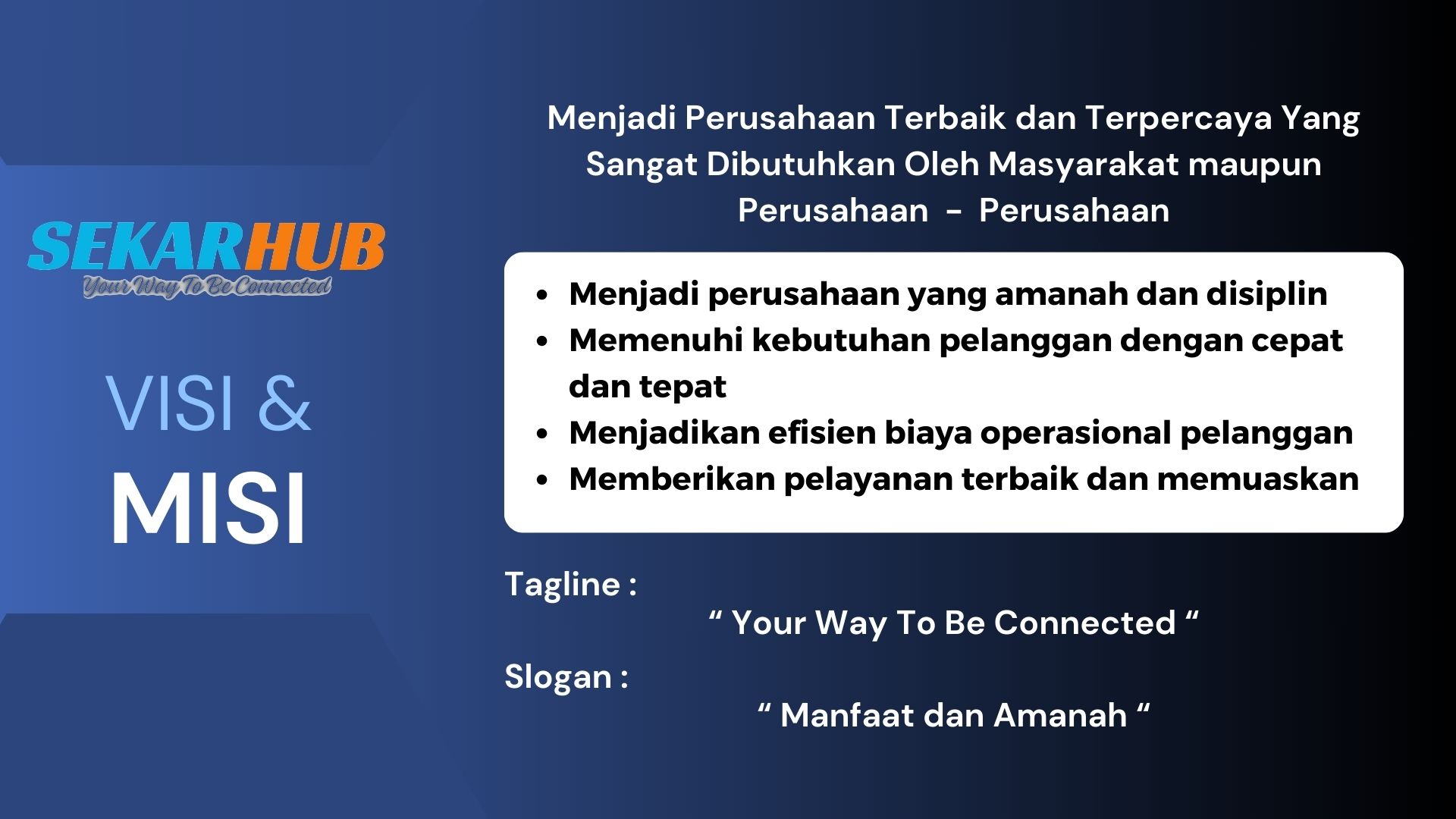 SEKARHUB
Your Way To Be Connected

VISI &
MISI

Menjadi Perusahaan Terbaik dan Terpercaya Yang Sangat Dibutuhkan Oleh Masyarakat maupun Perusahaan - Perusahaan

- Menjadi perusahaan yang amanah dan disiplin
- Memenuhi kebutuhan pelanggan dengan cepat dan tepat
- Menjadikan efisien biaya operasional pelanggan
- Memberikan pelayanan terbaik dan memuaskan

Tagline :
“ Your Way To Be Connected “

Slogan :
“ Manfaat dan Amanah “